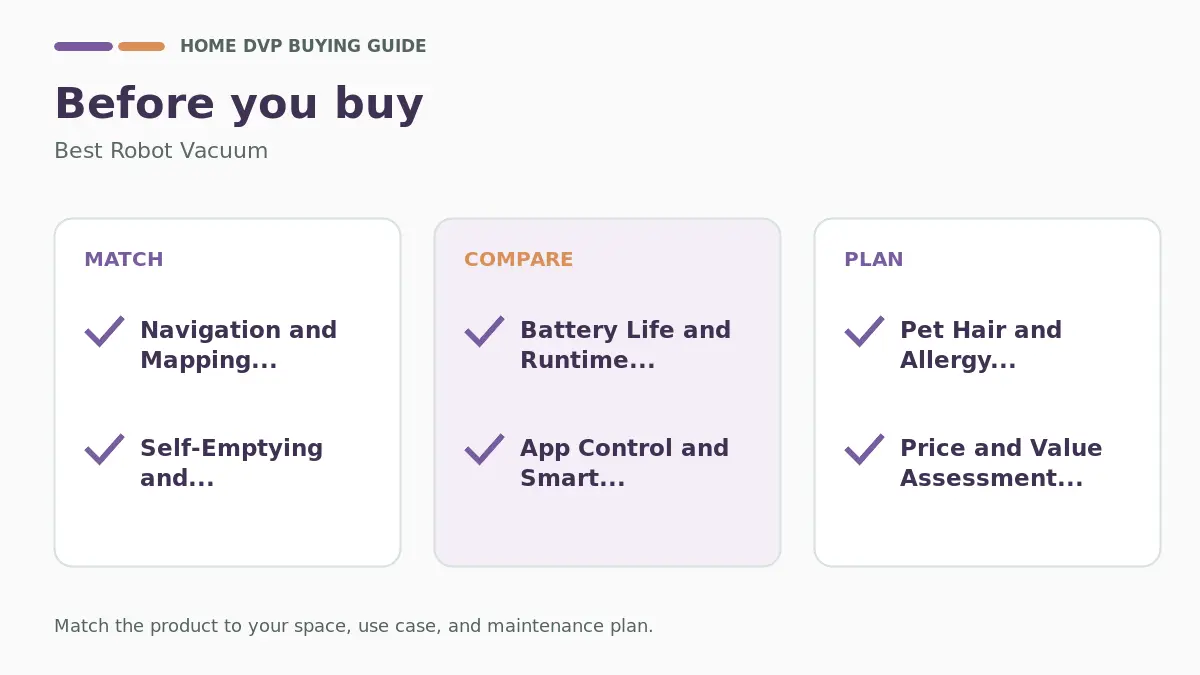 HOME DVP BUYING GUIDE

Before you buy

Best Robot Vacuum

MATCH

Navigation and Mapping...

Self-Emptying and...

COMPARE

Battery Life and Runtime...

App Control and Smart...

PLAN

Pet Hair and Allergy...

Price and Value Assessment...

Match the product to your space, use case, and maintenance plan.